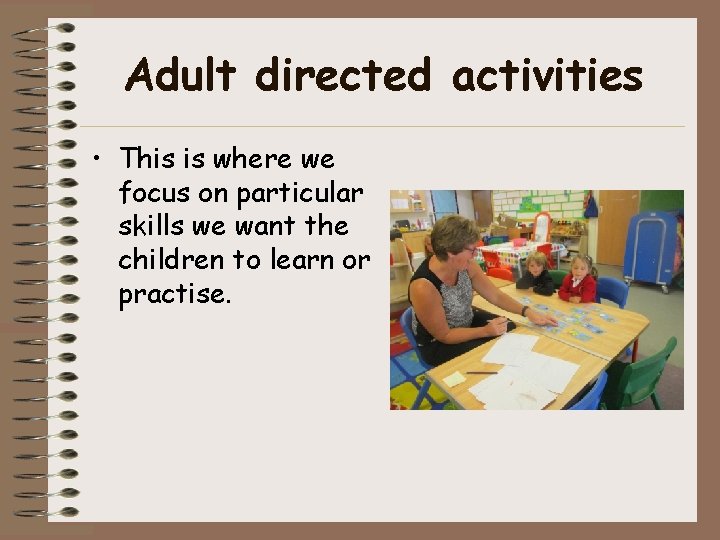 Adult directed activities

• This is where we focus on particular skills we want the children to learn or practise.